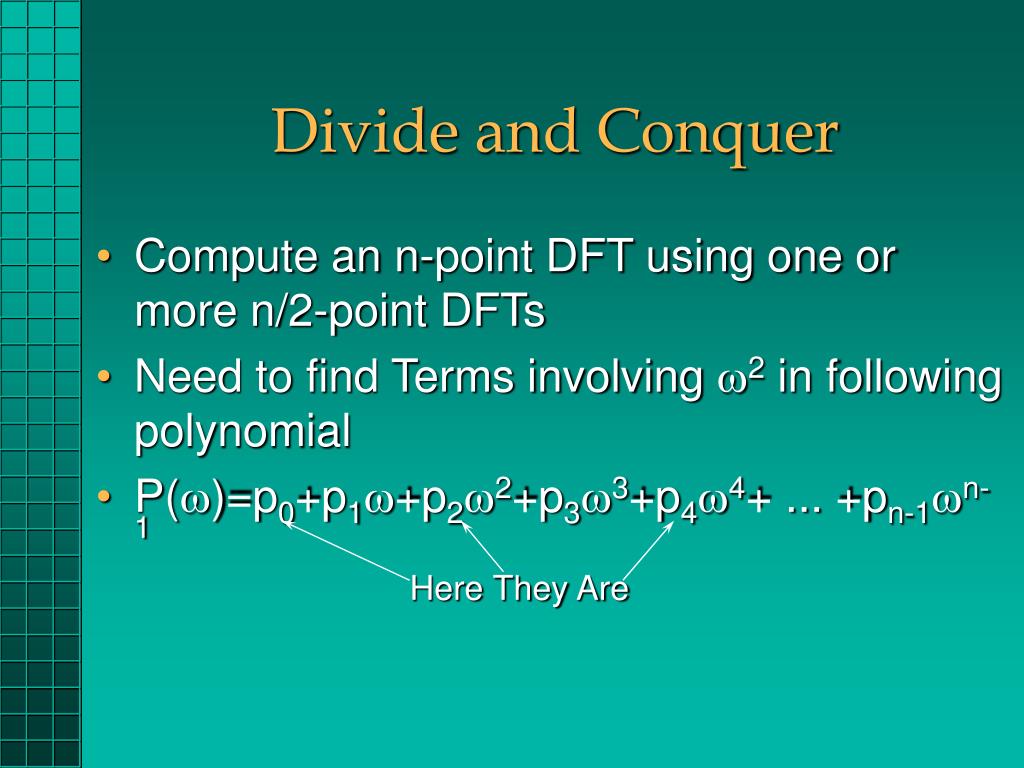 Divide and Conquer

• Compute an n-point DFT using one or more n/2-point DFTs
• Need to find Terms involving $\omega^2$ in following polynomial
• $P(\omega)=p_0+p_1\omega+p_2\omega^2+p_3\omega^3+p_4\omega^4+ ... +p_{n-1}\omega^{n-1}$

Here They Are